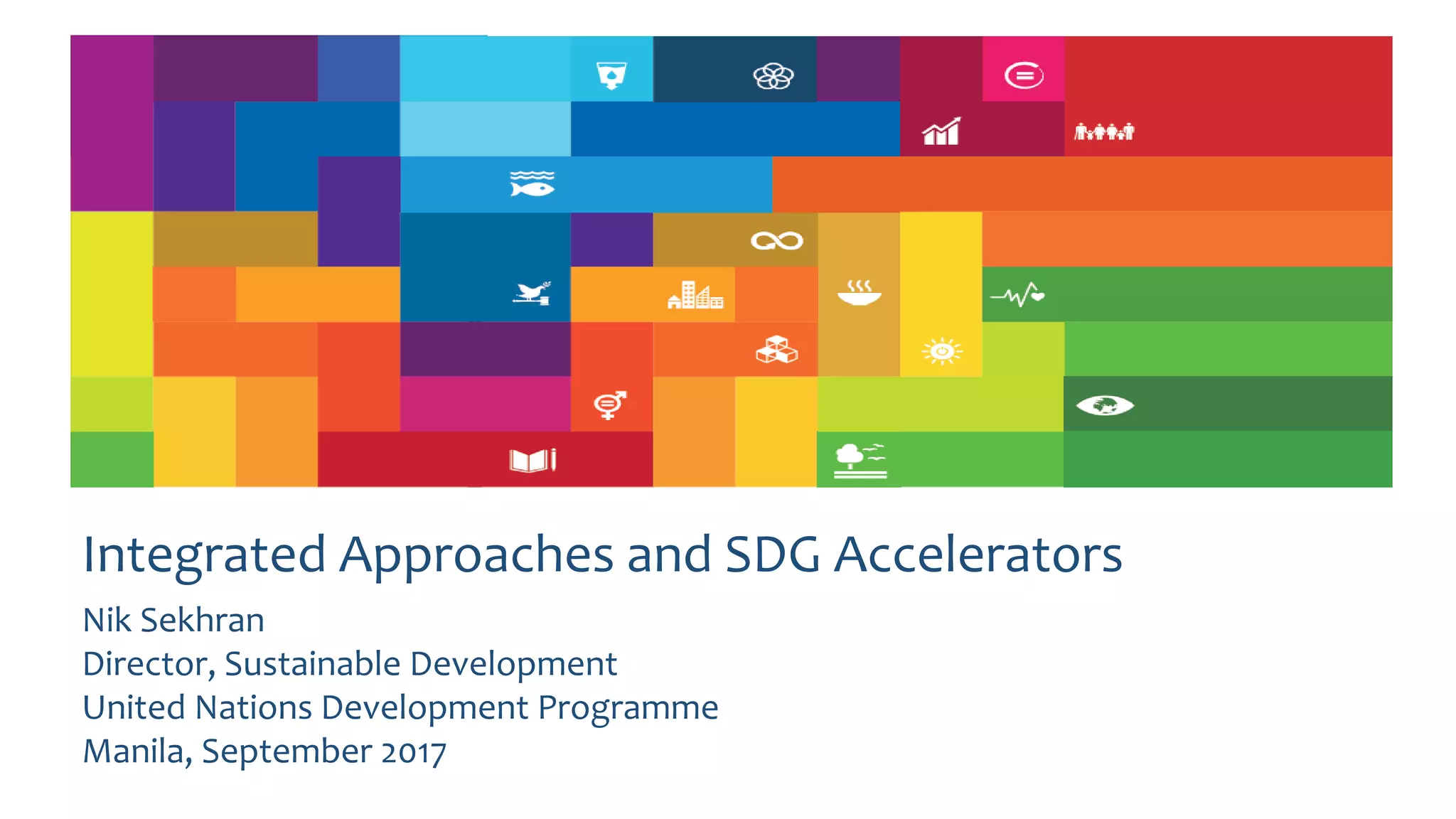 Integrated Approaches and SDG Accelerators

Nik Sekhran
Director, Sustainable Development
United Nations Development Programme
Manila, September 2017